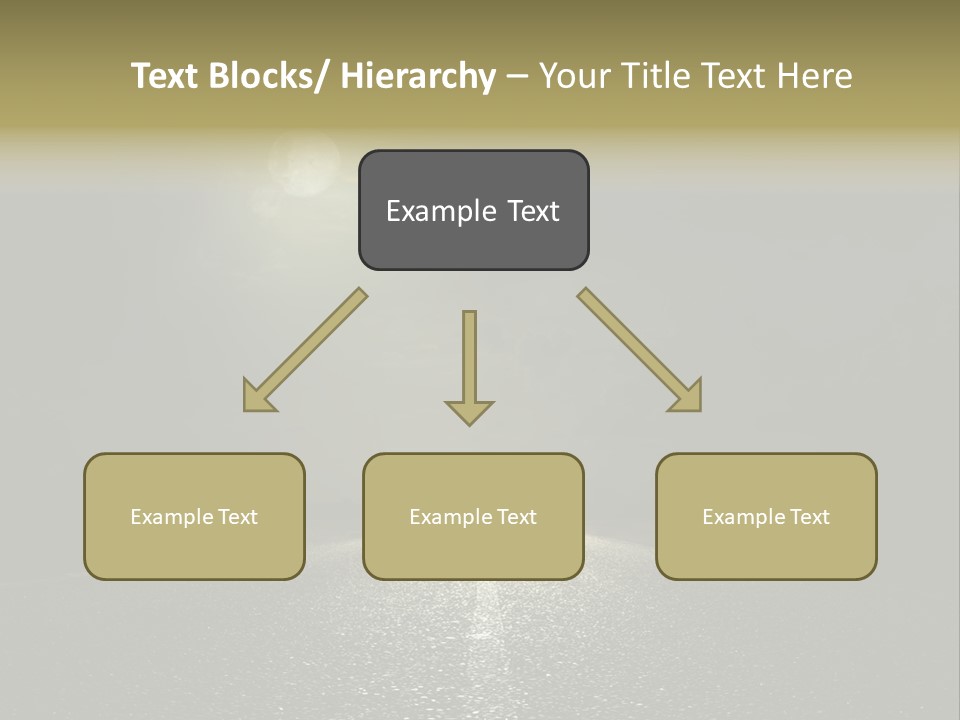 Text Blocks/ Hierarchy – Your Title Text Here

Example Text

Example Text

Example Text

Example Text